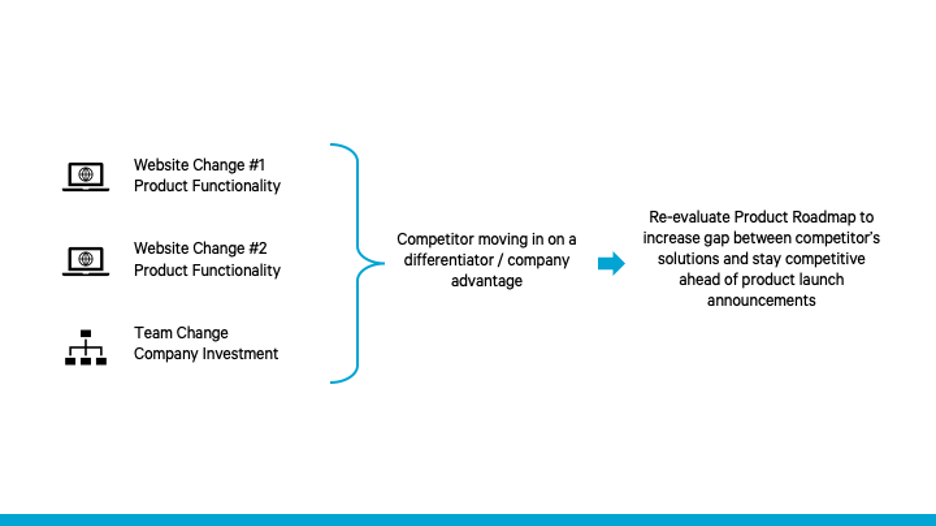 Website Change #1
Product Functionality

Website Change #2
Product Functionality

Team Change
Company Investment

Competitor moving in on a differentiator / company advantage

Re-evaluate Product Roadmap to increase gap between competitor's solutions and stay competitive ahead of product launch announcements